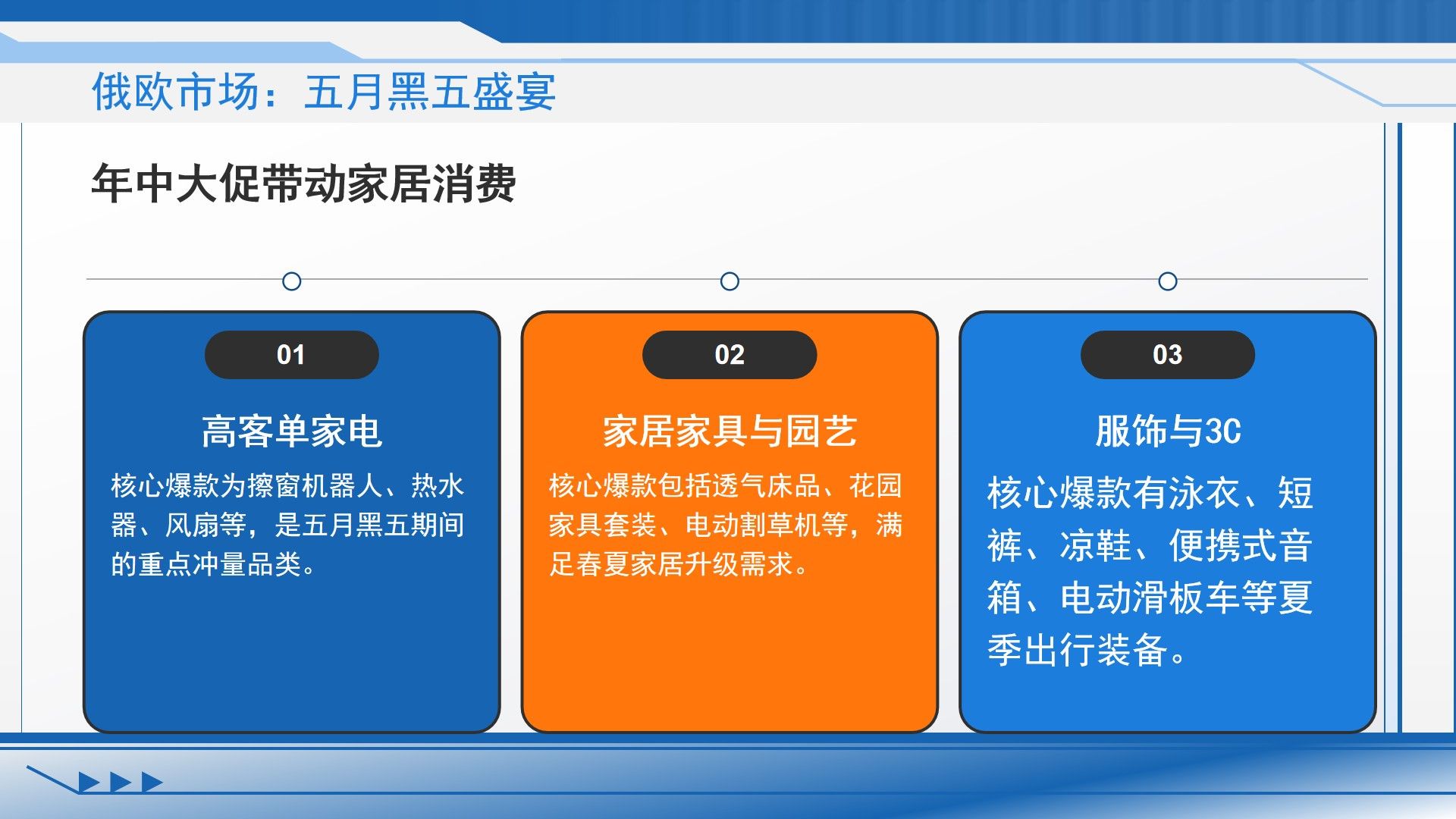 俄欧市场：五月黑五盛宴

年中大促带动家居消费

01

高客单家电

核心爆款为擦窗机器人、热水器、风扇等，是五月黑五期间的重点冲量品类。

02

家居家具与园艺

核心爆款包括透气床品、花园家具套装、电动割草机等，满足春夏家居升级需求。

03

服饰与3C

核心爆款有泳衣、短裤、凉鞋、便携式音箱、电动滑板车等夏季出行装备。